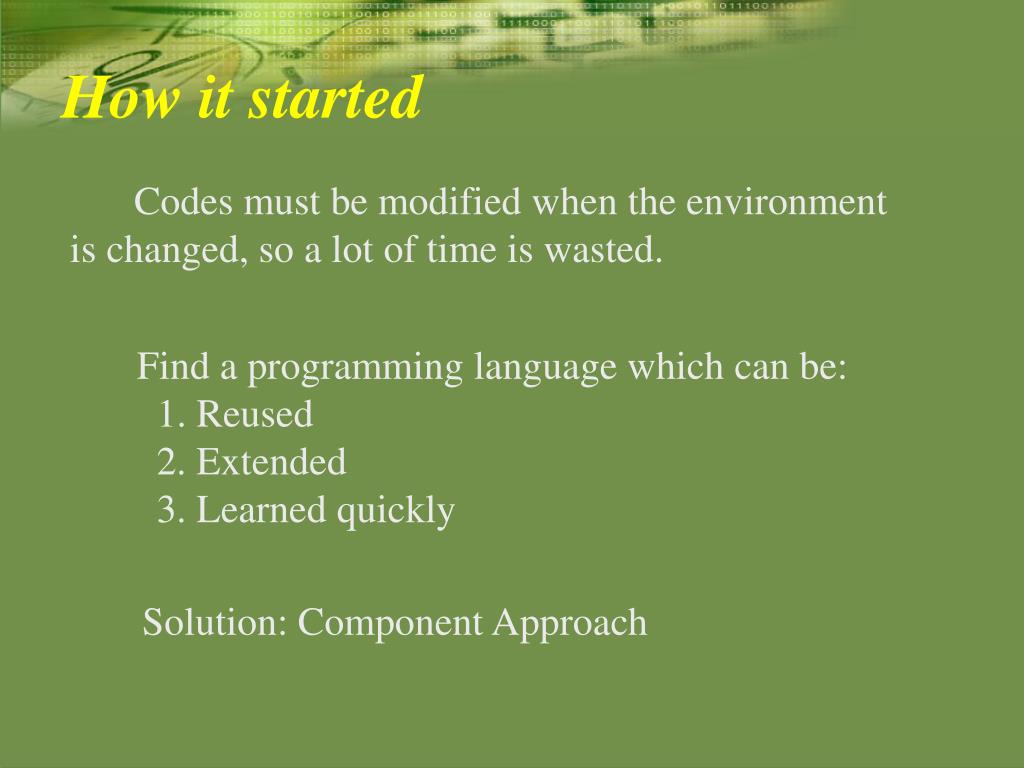 How it started

Codes must be modified when the environment is changed, so a lot of time is wasted.

Find a programming language which can be:
1. Reused
2. Extended
3. Learned quickly

Solution: Component Approach